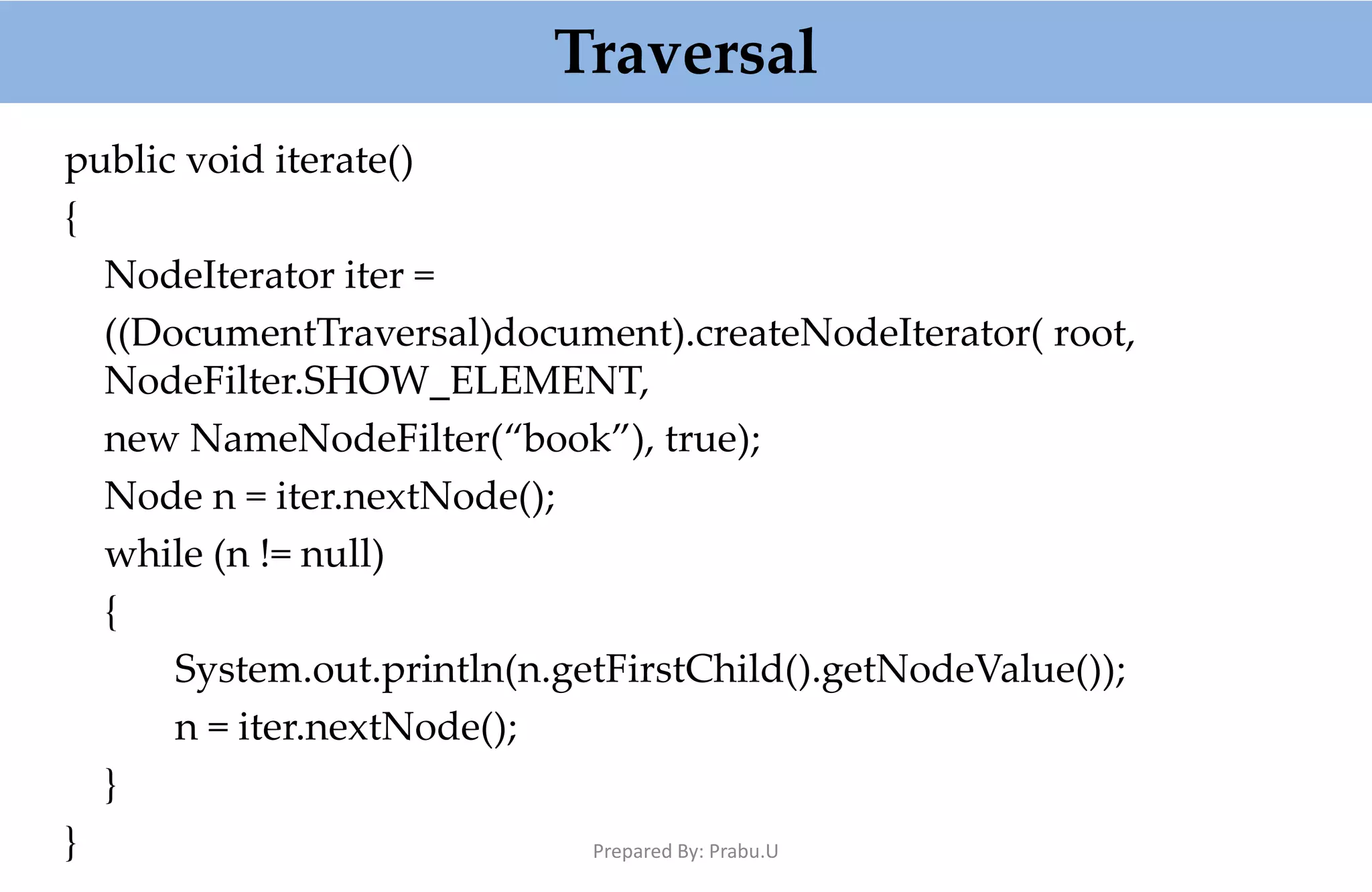 Traversal

public void iterate()
{
NodeIterator iter =
((DocumentTraversal)document).createNodeIterator( root,
NodeFilter.SHOW_ELEMENT,
new NameNodeFilter(“book”), true);
Node n = iter.nextNode();
while (n != null)
{
System.out.println(n.getFirstChild().getNodeValue());
n = iter.nextNode();
}
}

Prepared By: Prabu.U